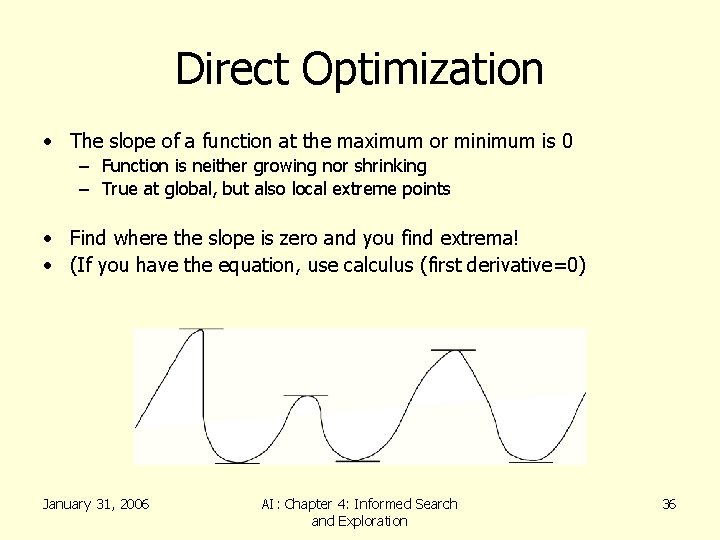 Direct Optimization

• The slope of a function at the maximum or minimum is 0
 – Function is neither growing nor shrinking
 – True at global, but also local extreme points

• Find where the slope is zero and you find extrema!
• (If you have the equation, use calculus (first derivative=0)

January 31, 2006

AI: Chapter 4: Informed Search and Exploration

36